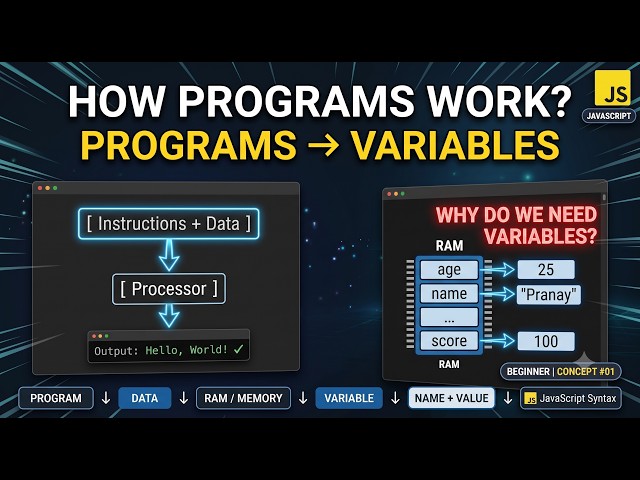 HOW PROGRAMS WORK?
PROGRAMS → VARIABLES

JS
JAVASCRIPT

[ Instructions + Data ]
[ Processor ]
Output: Hello, World! ✓

WHY DO WE NEED VARIABLES?
RAM
age → 25
name → "Pranay"
...
score → 100
RAM

BEGINNER | CONCEPT #01

PROGRAM ↓ DATA ↓ RAM / MEMORY ↓ VARIABLE ↓ NAME + VALUE ↓ JS JavaScript Syntax